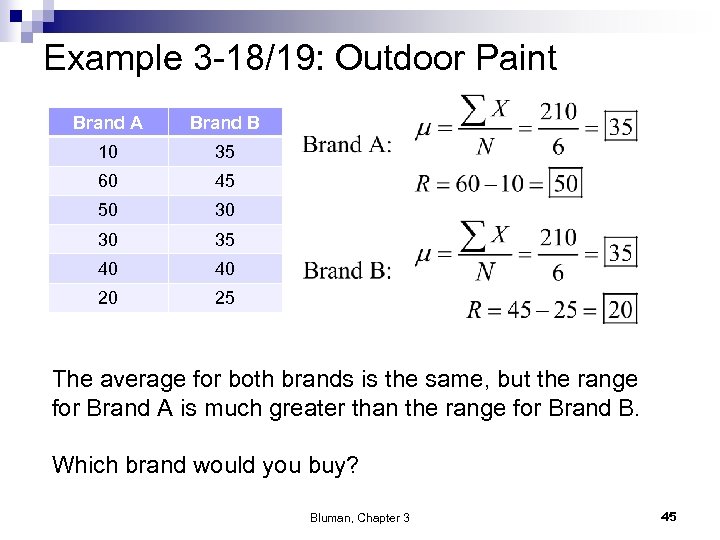 Example 3-18/19: Outdoor Paint

| Brand A | Brand B |
|---|---|
| 10 | 35 |
| 60 | 45 |
| 50 | 30 |
| 30 | 35 |
| 40 | 40 |
| 20 | 25 |

Brand A: $\mu = \frac{\sum X}{N} = \frac{210}{6} = \boxed{35}$

$R = 60 - 10 = \boxed{50}$

Brand B: $\mu = \frac{\sum X}{N} = \frac{210}{6} = \boxed{35}$

$R = 45 - 25 = \boxed{20}$

The average for both brands is the same, but the range for Brand A is much greater than the range for Brand B.

Which brand would you buy?

Bluman, Chapter 3

45